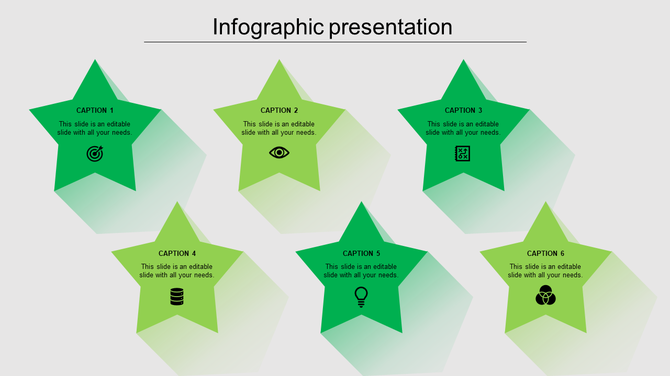 Infographic presentation

CAPTION 1
This slide is an editable slide with all your needs.

CAPTION 2
This slide is an editable slide with all your needs.

CAPTION 3
This slide is an editable slide with all your needs.

CAPTION 4
This slide is an editable slide with all your needs.

CAPTION 5
This slide is an editable slide with all your needs.

CAPTION 6
This slide is an editable slide with all your needs.